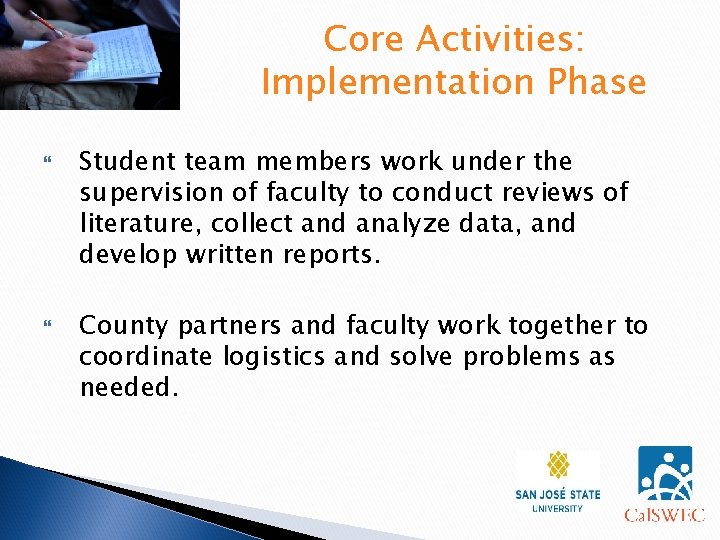 Core Activities: Implementation Phase

Student team members work under the supervision of faculty to conduct reviews of literature, collect and analyze data, and develop written reports.

County partners and faculty work together to coordinate logistics and solve problems as needed.

SAN JOSÉ STATE UNIVERSITY

CalSWEC